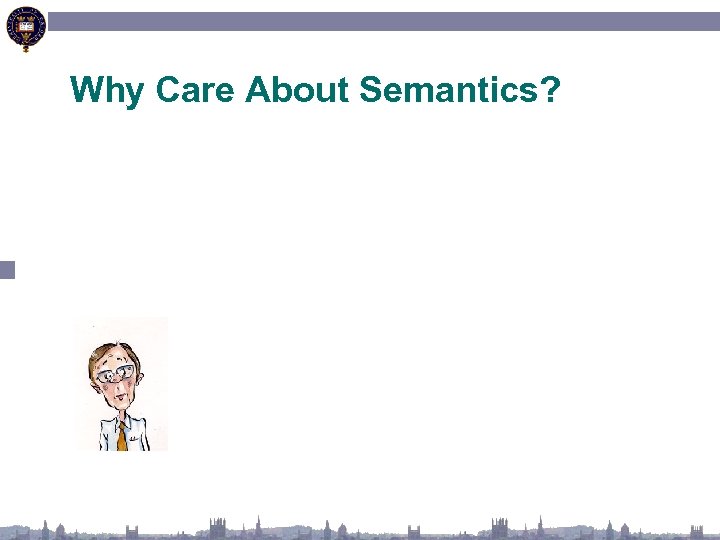 Why Care About Semantics?